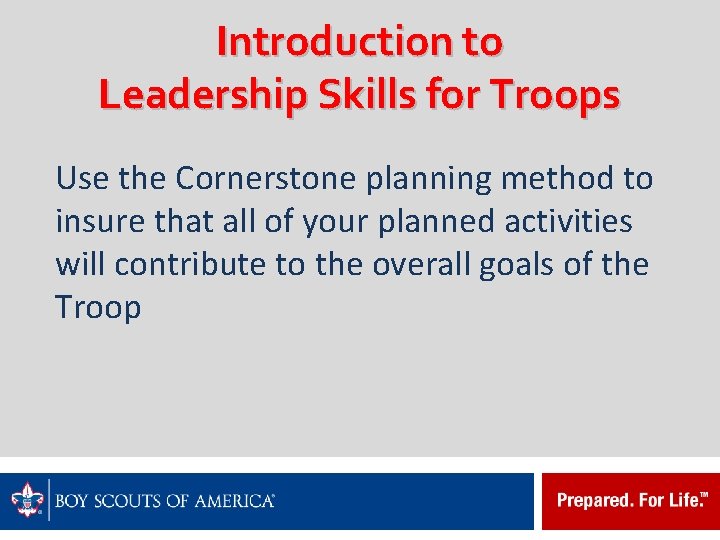 Introduction to Leadership Skills for Troops

Use the Cornerstone planning method to insure that all of your planned activities will contribute to the overall goals of the Troop

BOY SCOUTS OF AMERICA®

Prepared. For Life.™